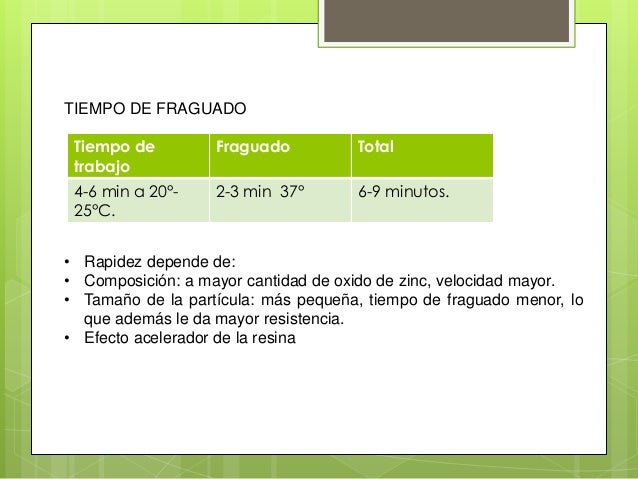 TIEMPO DE FRAGUADO

| Tiempo de trabajo | Fraguado | Total |
|---|---|---|
| 4-6 min a 20º-25ºC. | 2-3 min 37º | 6-9 minutos. |

• Rapidez depende de:
• Composición: a mayor cantidad de oxido de zinc, velocidad mayor.
• Tamaño de la partícula: más pequeña, tiempo de fraguado menor, lo que además le da mayor resistencia.
• Efecto acelerador de la resina